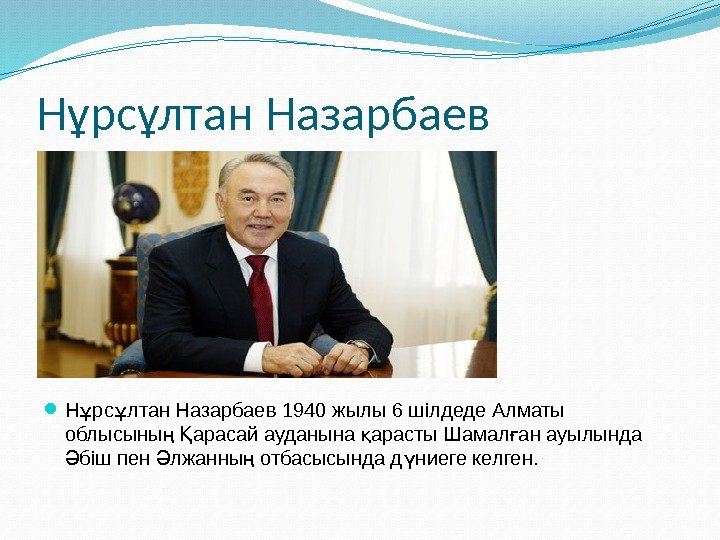 Нұрсұлтан Назарбаев

Нұрсұлтан Назарбаев 1940 жылы 6 шілдеде Алматы облысының Қарасай ауданына қарасты Шамалған ауылында Әбіш пен Әлжанның отбасысында дүниеге келген.